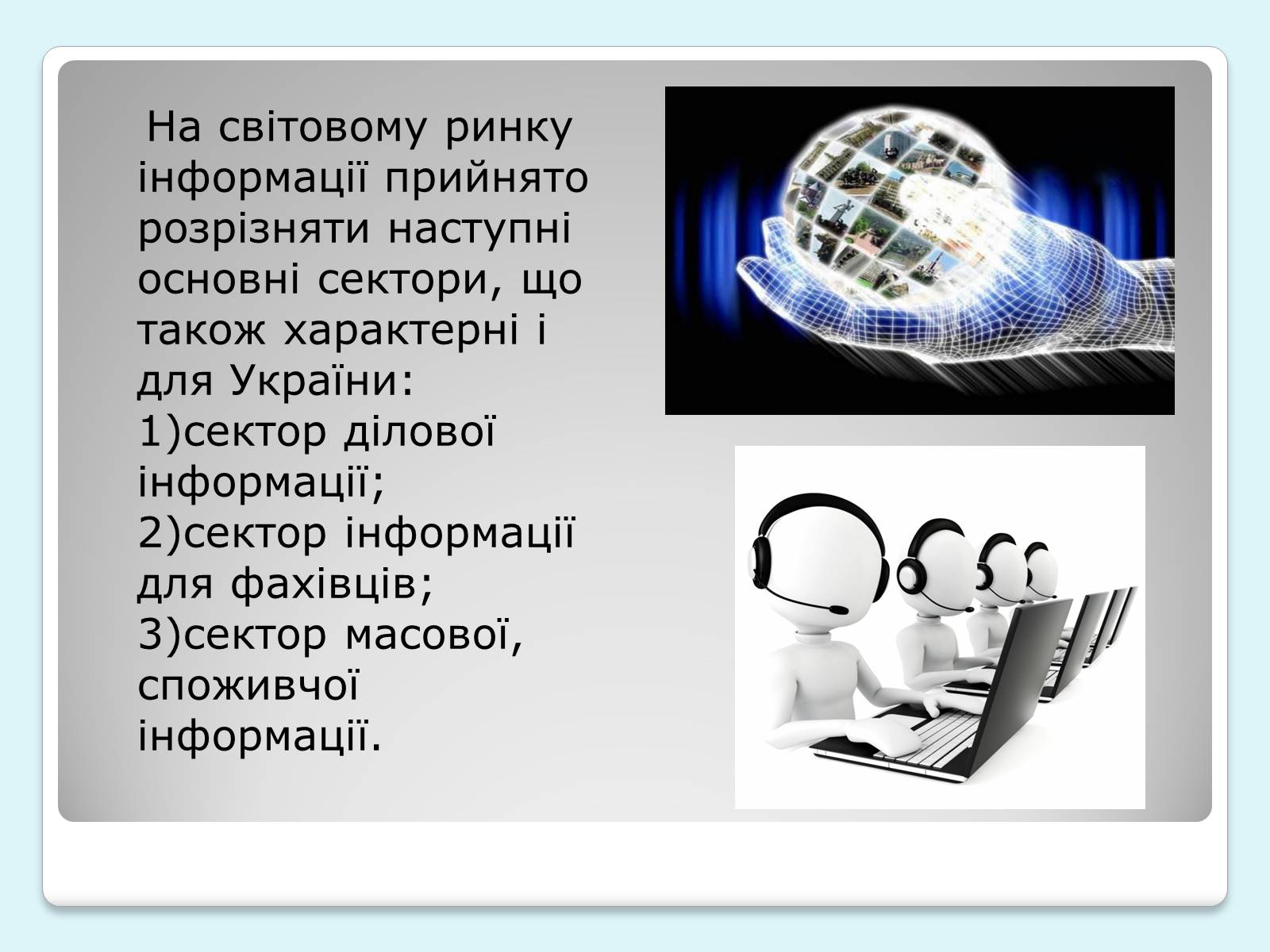 На світовому ринку інформації прийнято розрізняти наступні основні сектори, що також характерні і для України:
1)сектор ділової інформації;
2)сектор інформації для фахівців;
3)сектор масової, споживчої інформації.